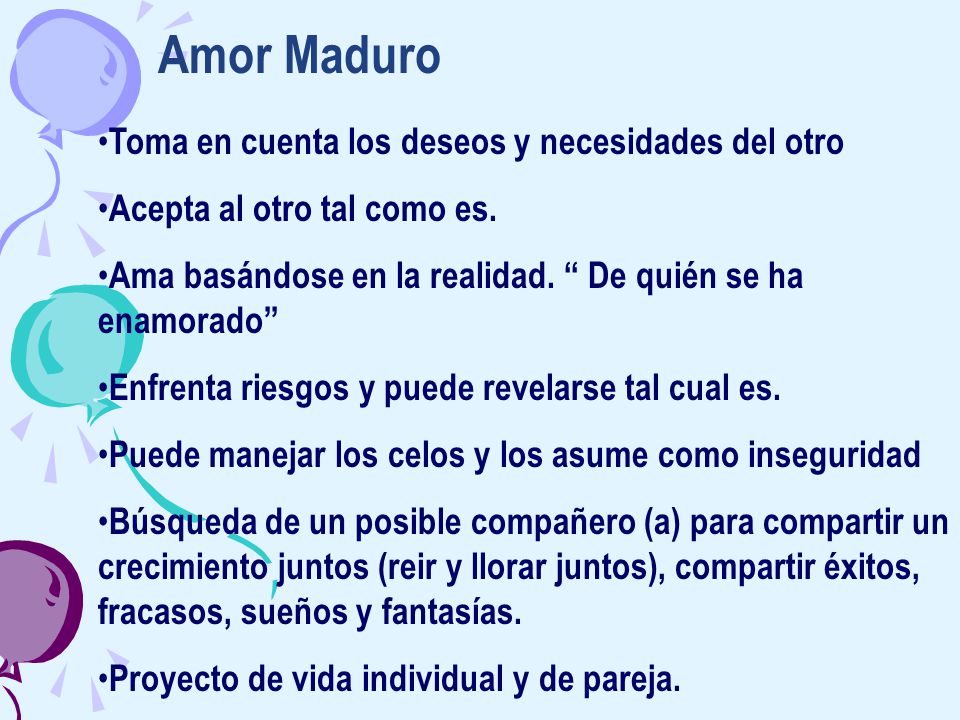 Amor Maduro

•Toma en cuenta los deseos y necesidades del otro

•Acepta al otro tal como es.

•Ama basándose en la realidad. “ De quién se ha enamorado”

•Enfrenta riesgos y puede revelarse tal cual es.

•Puede manejar los celos y los asume como inseguridad

•Búsqueda de un posible compañero (a) para compartir un crecimiento juntos (reir y llorar juntos), compartir éxitos, fracasos, sueños y fantasías.

•Proyecto de vida individual y de pareja.